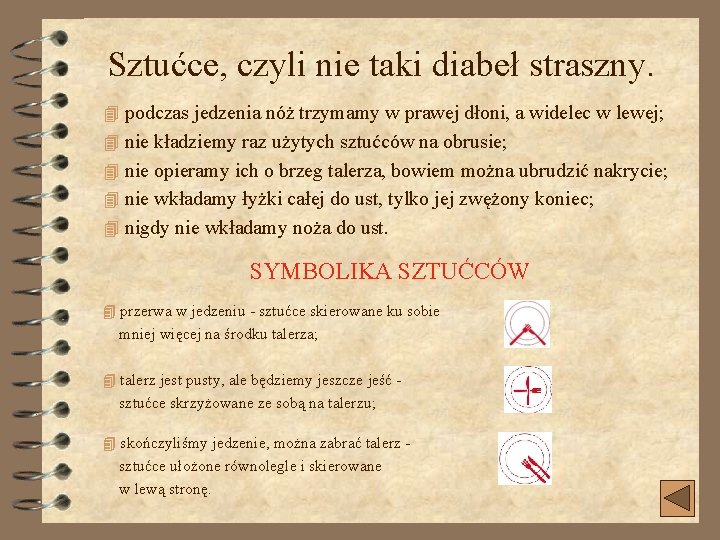 Sztućce, czyli nie taki diabeł straszny.

podczas jedzenia nóż trzymamy w prawej dłoni, a widelec w lewej;
nie kładziemy raz użytych sztućców na obrusie;
nie opieramy ich o brzeg talerza, bowiem można ubrudzić nakrycie;
nie wkładamy łyżki całej do ust, tylko jej zwężony koniec;
nigdy nie wkładamy noża do ust.

SYMBOLIKA SZTUĆCÓW

przerwa w jedzeniu - sztućce skierowane ku sobie mniej więcej na środku talerza;

talerz jest pusty, ale będziemy jeszcze jeść - sztućce skrzyżowane ze sobą na talerzu;

skończyliśmy jedzenie, można zabrać talerz - sztućce ułożone równolegle i skierowane w lewą stronę.